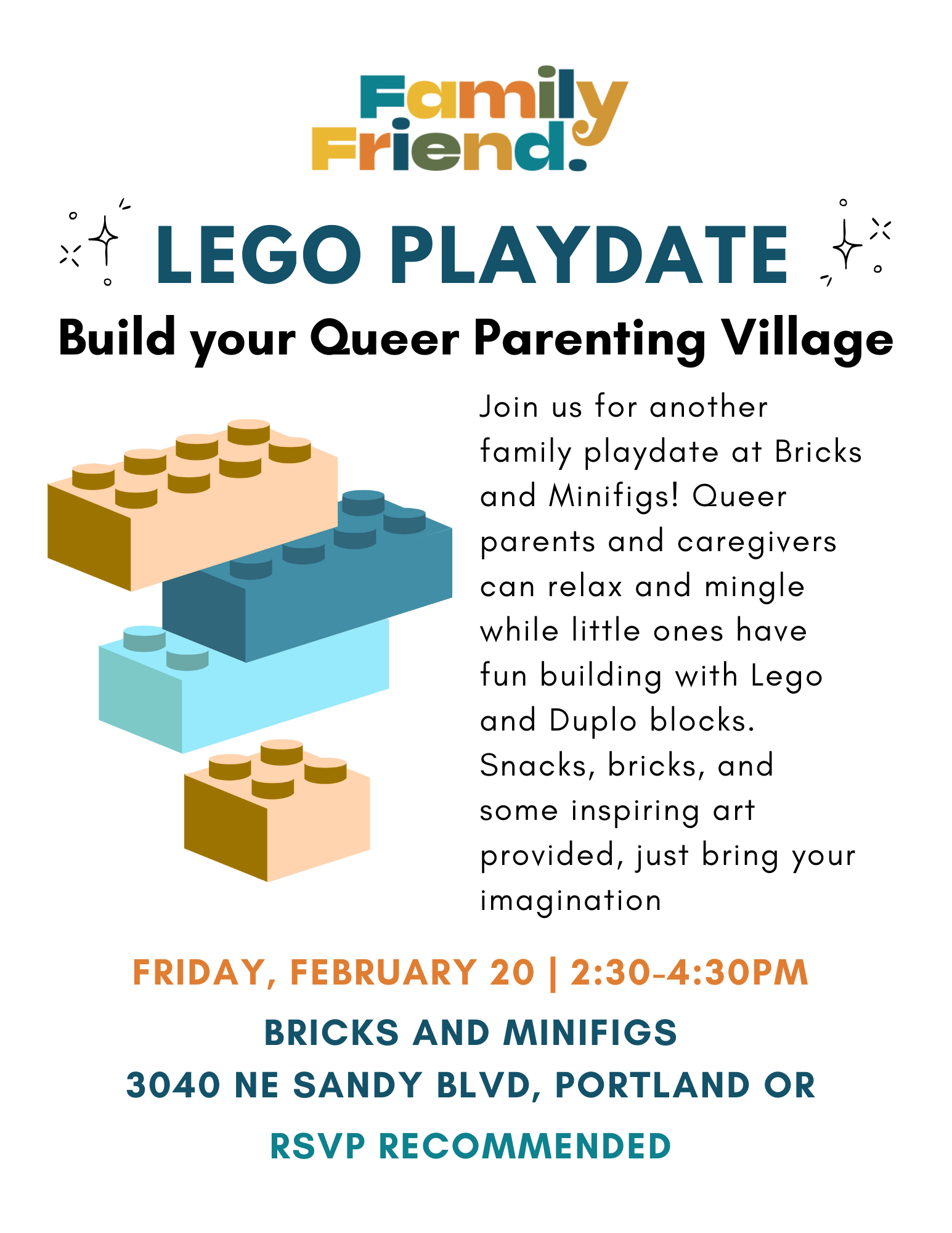 Family Friend.

LEGO PLAYDATE

Build your Queer Parenting Village

Join us for another family playdate at Bricks and Minifigs! Queer parents and caregivers can relax and mingle while little ones have fun building with Lego and Duplo blocks. Snacks, bricks, and some inspiring art provided, just bring your imagination

FRIDAY, FEBRUARY 20 | 2:30-4:30PM

BRICKS AND MINIFIGS

3040 NE SANDY BLVD, PORTLAND OR

RSVP RECOMMENDED